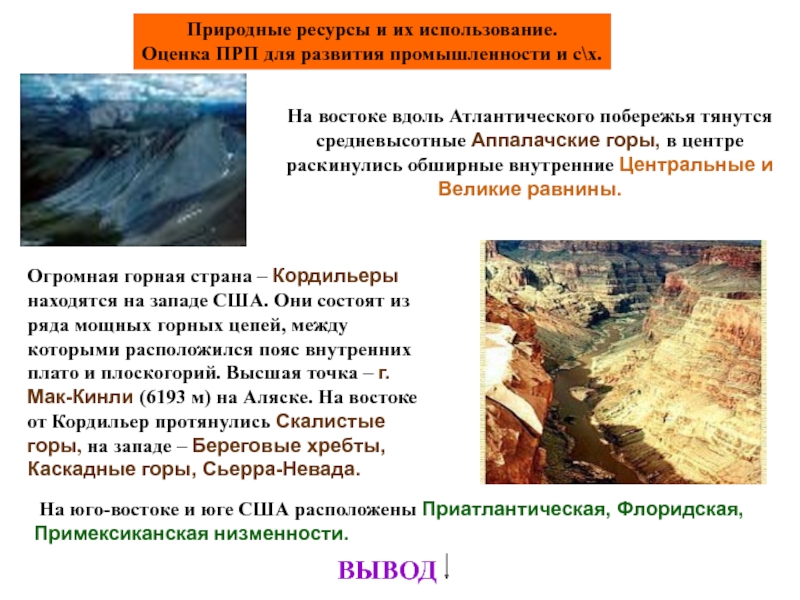 Природные ресурсы и их использование.
Оценка ПРП для развития промышленности и с\х.

На востоке вдоль Атлантического побережья тянутся средневысотные Аппалачские горы, в центре раскинулись обширные внутренние Центральные и Великие равнины.

Огромная горная страна – Кордильеры находятся на западе США. Они состоят из ряда мощных горных цепей, между которыми расположился пояс внутренних плато и плоскогорий. Высшая точка – г. Мак-Кинли (6193 м) на Аляске. На востоке от Кордильер протянулись Скалистые горы, на западе – Береговые хребты, Каскадные горы, Сьерра-Невада.

На юго-востоке и юге США расположены Приатлантическая, Флоридская, Примексиканская низменности.

ВЫВОД